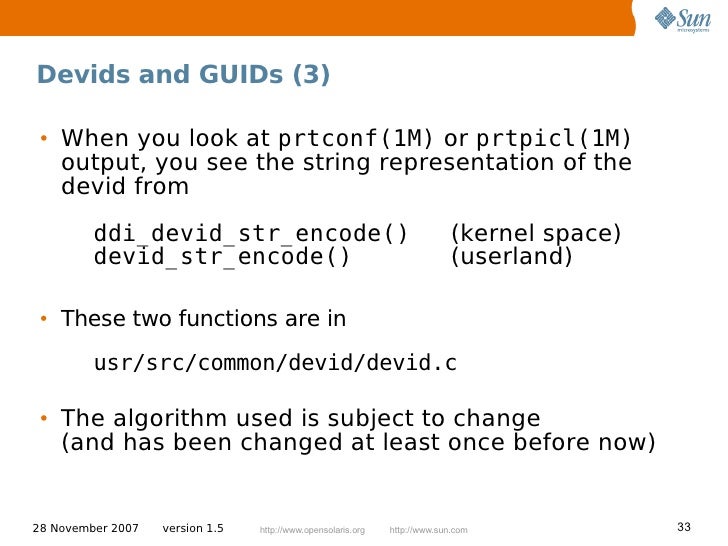 Sun microsystems

Devids and GUIDs (3)

• When you look at prtconf(1M) or prtpicl(1M) output, you see the string representation of the devid from

ddi_devid_str_encode() (kernel space)
devid_str_encode() (userland)

• These two functions are in

usr/src/common/devid/devid.c

• The algorithm used is subject to change (and has been changed at least once before now)

28 November 2007 version 1.5 http://www.opensolaris.org http://www.sun.com 33